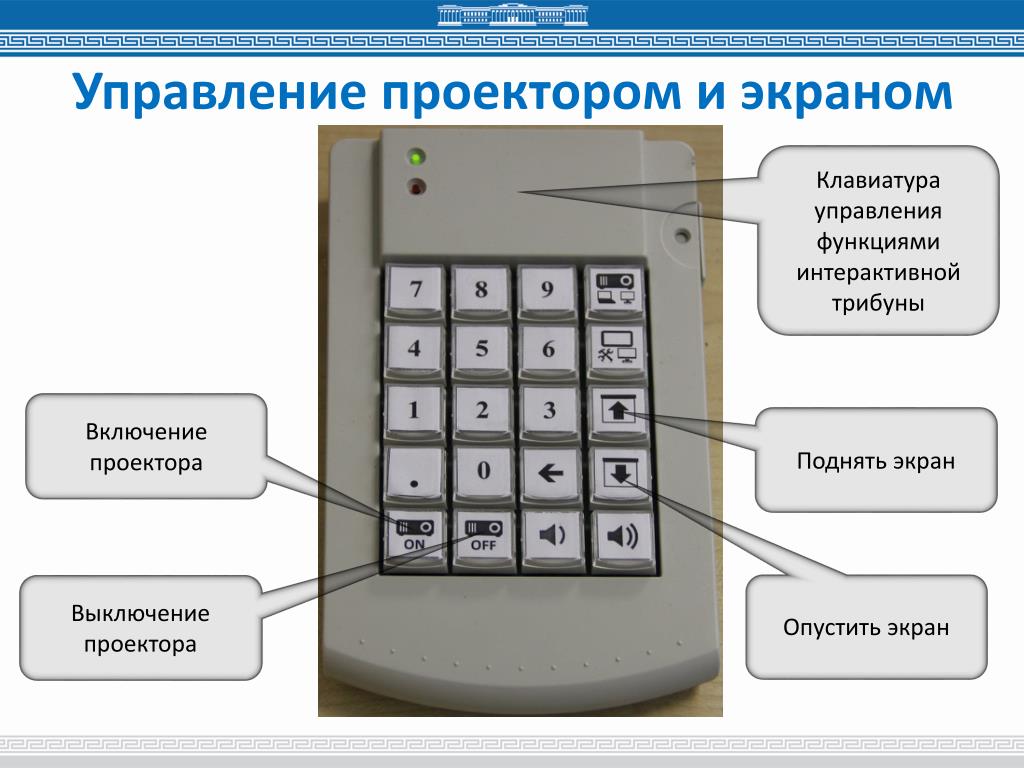 Управление проектором и экраном

Клавиатура управления функциями интерактивной трибуны

7 8 9
4 5 6
1 2 3
. 0
ON OFF

Включение проектора

Поднять экран

Выключение проектора

Опустить экран